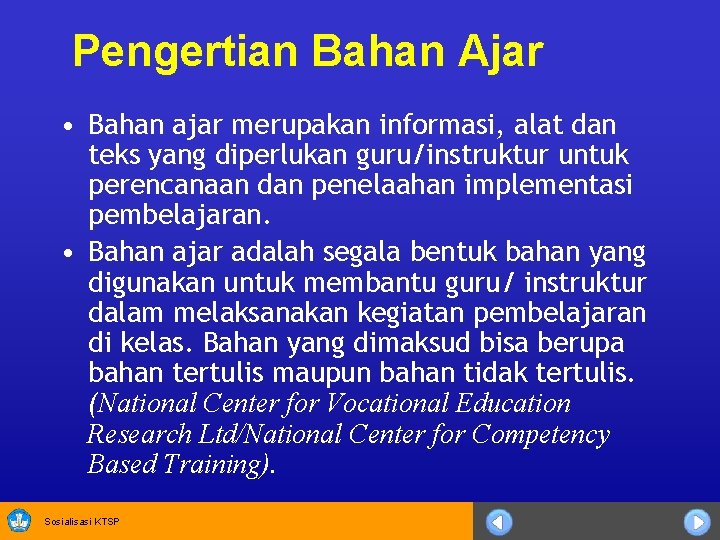 Pengertian Bahan Ajar

• Bahan ajar merupakan informasi, alat dan teks yang diperlukan guru/instruktur untuk perencanaan dan penelaahan implementasi pembelajaran.

• Bahan ajar adalah segala bentuk bahan yang digunakan untuk membantu guru/ instruktur dalam melaksanakan kegiatan pembelajaran di kelas. Bahan yang dimaksud bisa berupa bahan tertulis maupun bahan tidak tertulis. (National Center for Vocational Education Research Ltd/National Center for Competency Based Training).

Sosialisasi KTSP